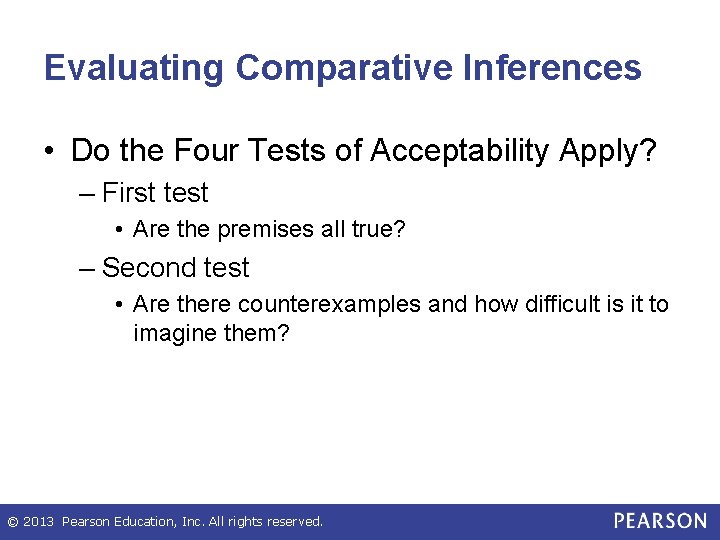 Evaluating Comparative Inferences

• Do the Four Tests of Acceptability Apply?

– First test

• Are the premises all true?

– Second test

• Are there counterexamples and how difficult is it to imagine them?

© 2013 Pearson Education, Inc. All rights reserved.

PEARSON